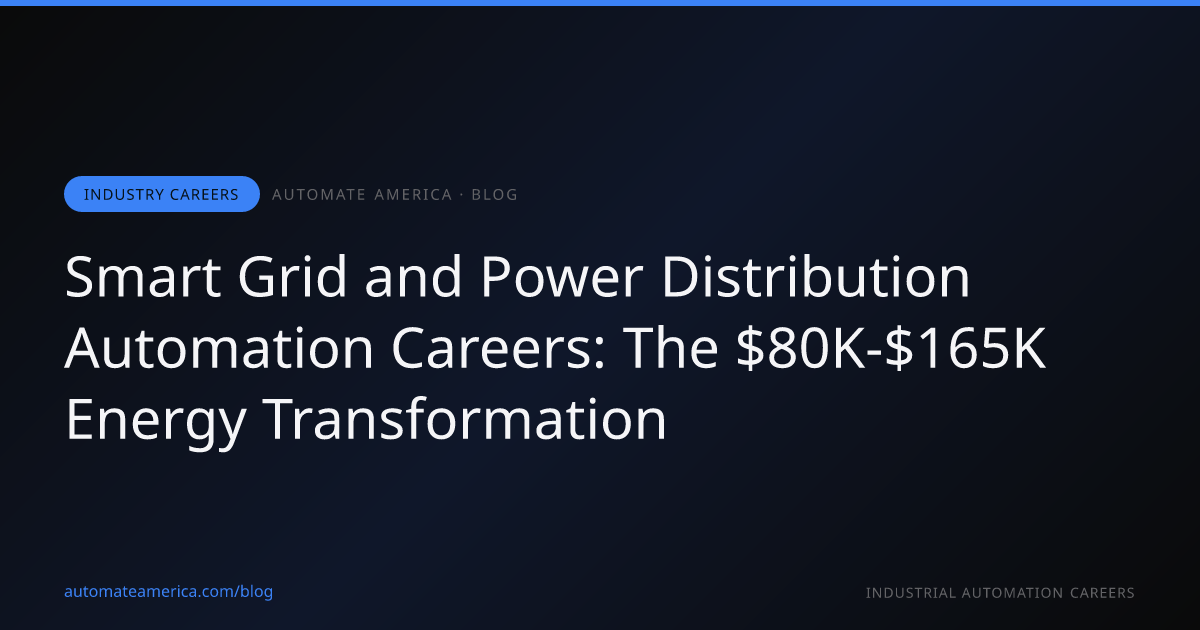 INDUSTRY CAREERS AUTOMATE AMERICA · BLOG

Smart Grid and Power Distribution Automation Careers: The \$80K-\$165K Energy Transformation

automateamerica.com/blog

INDUSTRIAL AUTOMATION CAREERS